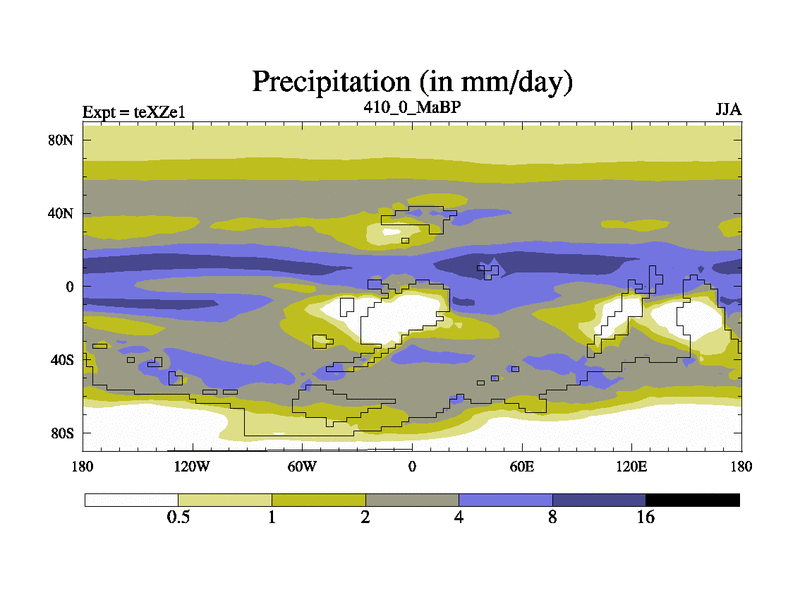 Precipitation (in mm/day)

Expt = teXZe1

410_0_MaBP

JJA

80N
40N
0
40S
80S

180
120W
60W
0
60E
120E
180

0.5
1
2
4
8
16